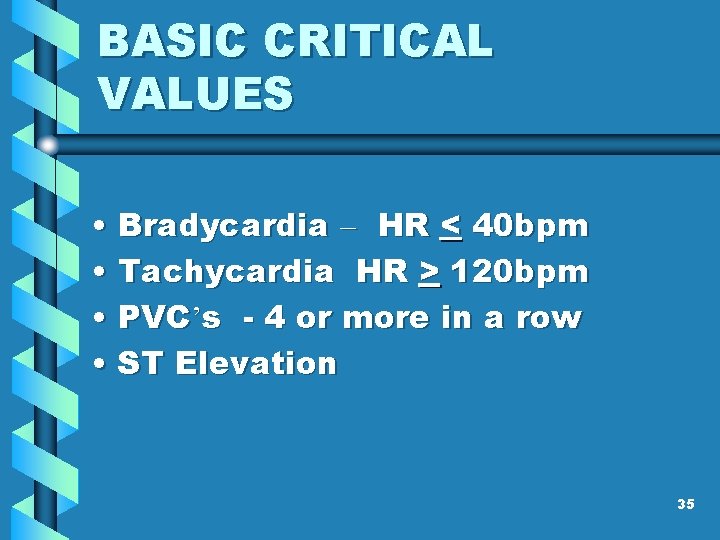 BASIC CRITICAL VALUES

• Bradycardia – HR $\leq$ 40bpm
• Tachycardia HR $\geq$ 120bpm
• PVC's - 4 or more in a row
• ST Elevation

35